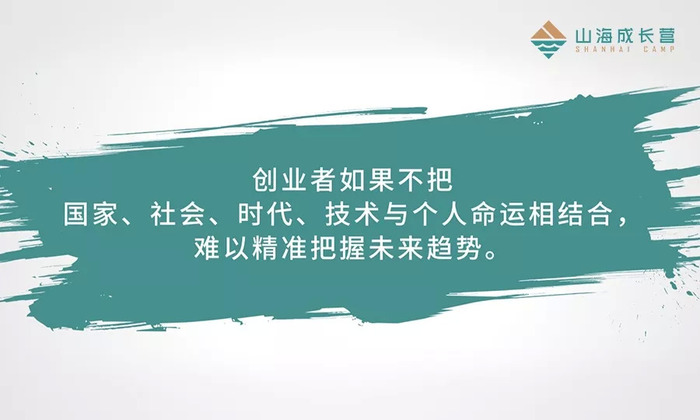 山海成长营
SHANHAI CAMP

创业者如果不把
国家、社会、时代、技术与个人命运相结合，
难以精准把握未来趋势。